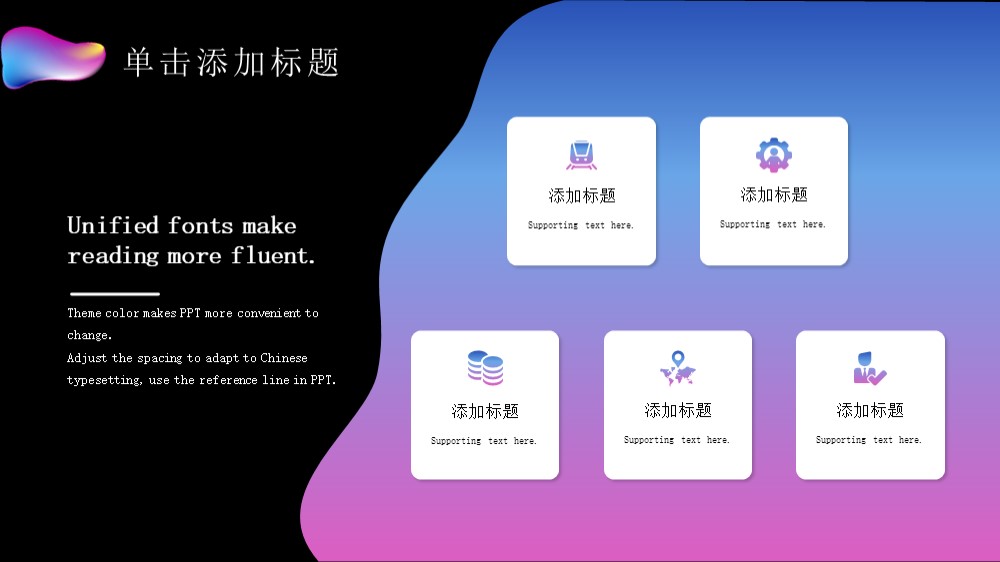 单击添加标题

Unified fonts make reading more fluent.

Theme color makes PPT more convenient to change.
Adjust the spacing to adapt to Chinese typesetting, use the reference line in PPT.

添加标题
Supporting text here.

添加标题
Supporting text here.

添加标题
Supporting text here.

添加标题
Supporting text here.

添加标题
Supporting text here.